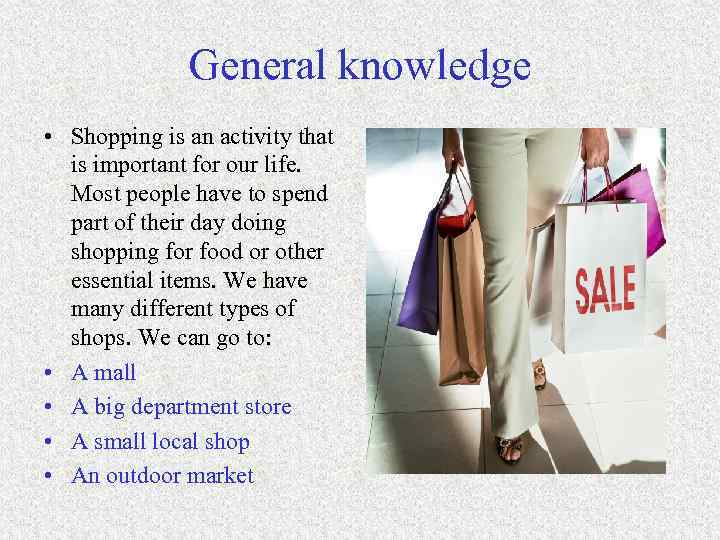 General knowledge

• Shopping is an activity that is important for our life. Most people have to spend part of their day doing shopping for food or other essential items. We have many different types of shops. We can go to:
• A mall
• A big department store
• A small local shop
• An outdoor market

SALE